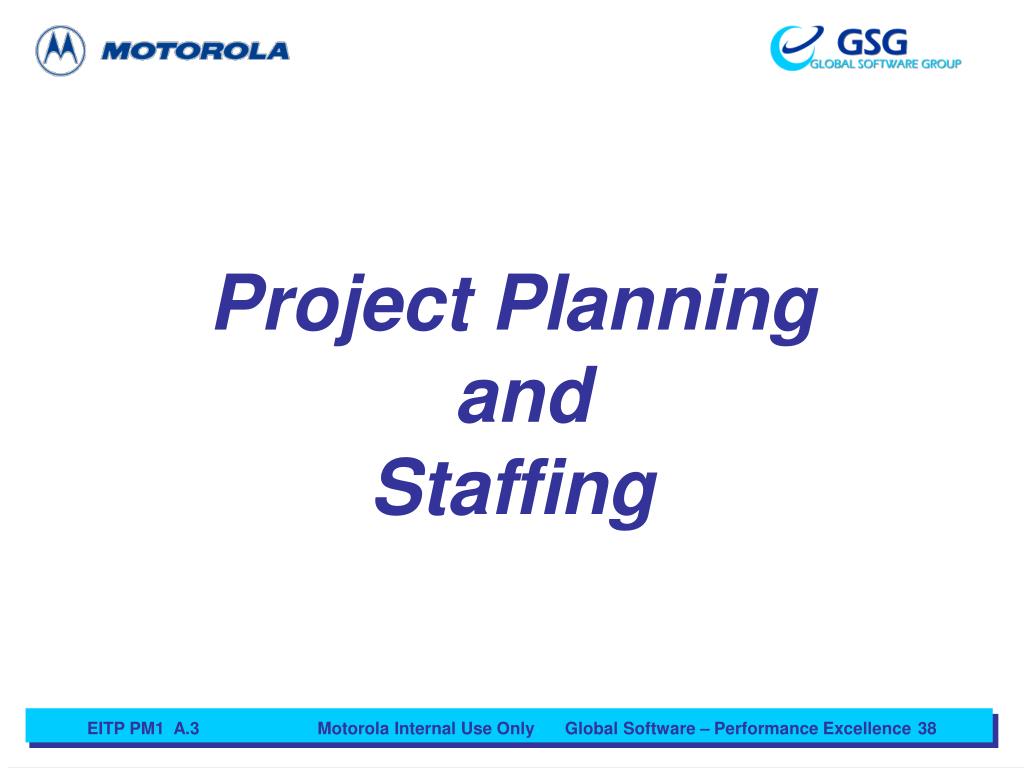 MOTOROLA

GSG
GLOBAL SOFTWARE GROUP

Project Planning
and
Staffing

EITP PM1 A.3 Motorola Internal Use Only Global Software – Performance Excellence 38